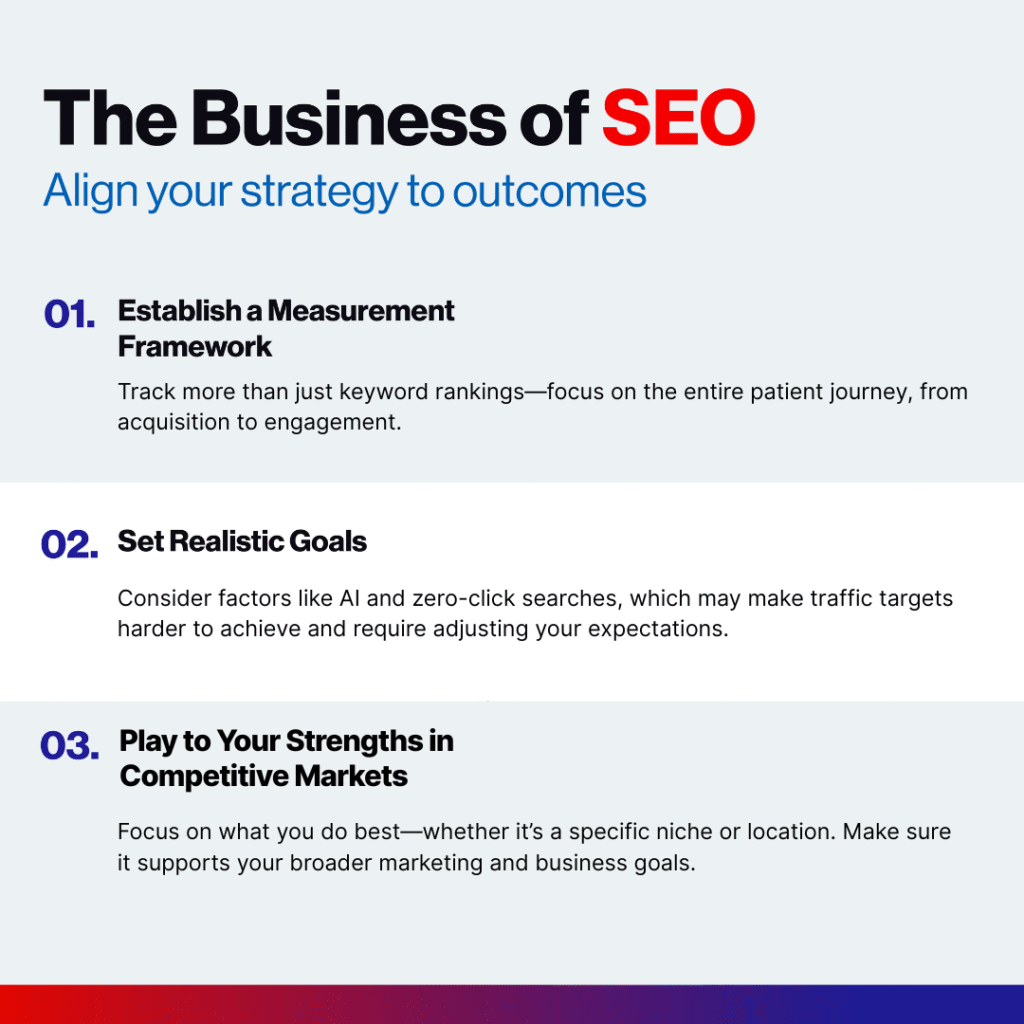 The Business of SEO

Align your strategy to outcomes

01. Establish a Measurement Framework

Track more than just keyword rankings—focus on the entire patient journey, from acquisition to engagement.

02. Set Realistic Goals

Consider factors like AI and zero-click searches, which may make traffic targets harder to achieve and require adjusting your expectations.

03. Play to Your Strengths in Competitive Markets

Focus on what you do best—whether it's a specific niche or location. Make sure it supports your broader marketing and business goals.